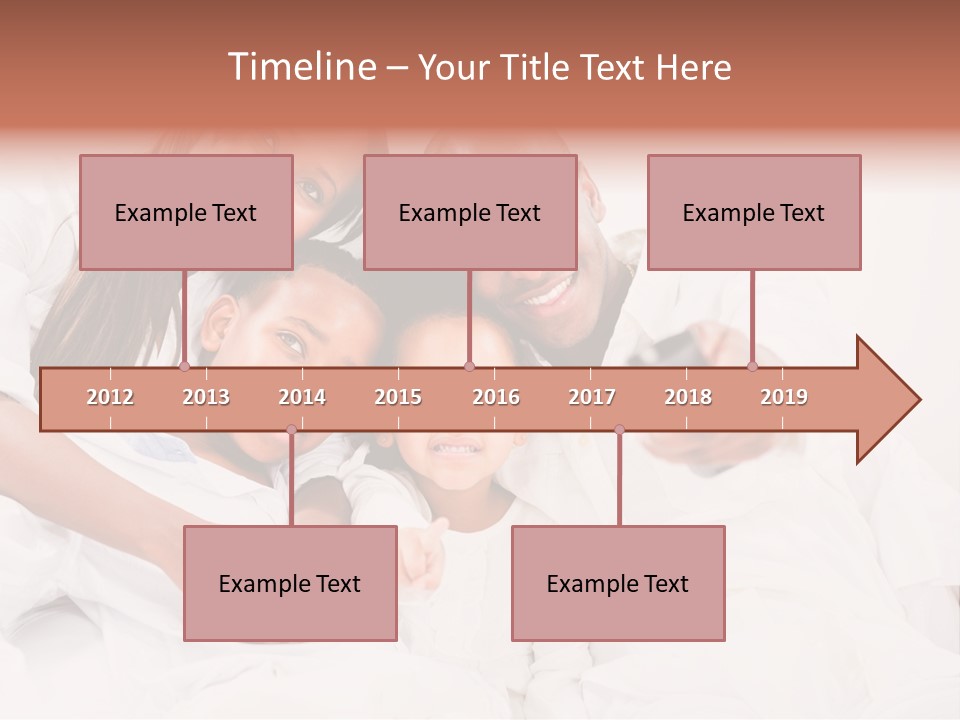 Timeline – Your Title Text Here

Example Text

Example Text

Example Text

2012
2013
2014
2015
2016
2017
2018
2019

Example Text

Example Text